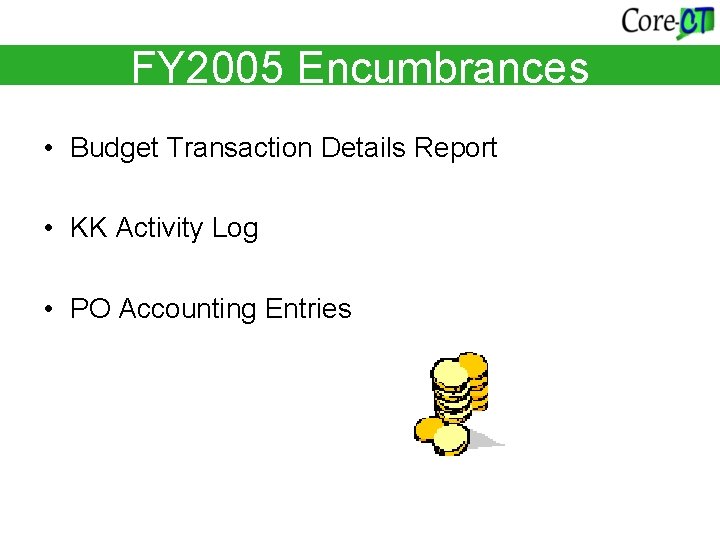 Core-CT

FY2005 Encumbrances

• Budget Transaction Details Report

• KK Activity Log

• PO Accounting Entries